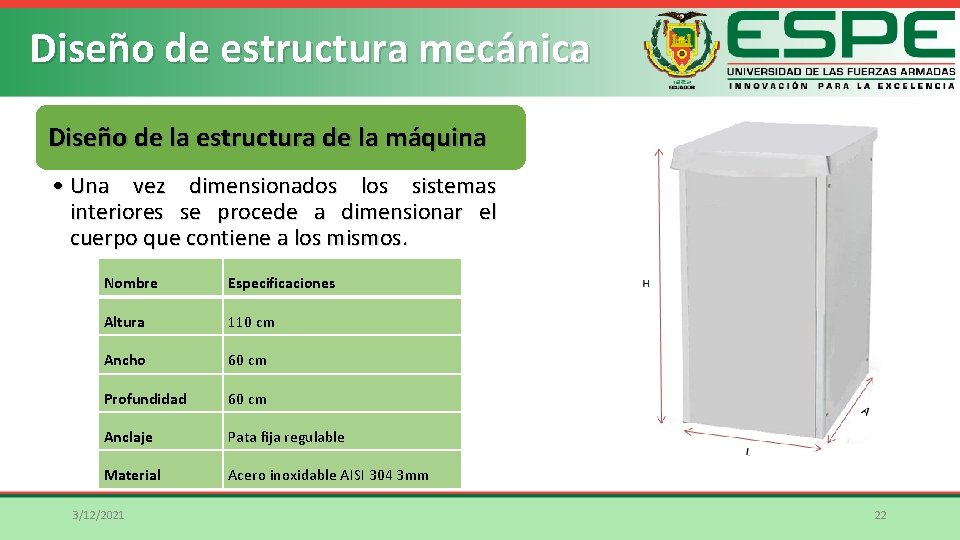 Diseño de estructura mecánica

ESPE
UNIVERSIDAD DE LAS FUERZAS ARMADAS
INNOVACIÓN PARA LA EXCELENCIA

Diseño de la estructura de la máquina

• Una vez dimensionados los sistemas interiores se procede a dimensionar el cuerpo que contiene a los mismos.

| Nombre | Especificaciones |
|---|---|
| Altura | 110 cm |
| Ancho | 60 cm |
| Profundidad | 60 cm |
| Anclaje | Pata fija regulable |
| Material | Acero inoxidable AISI 304 3mm |

H

A

L

3/12/2021

22